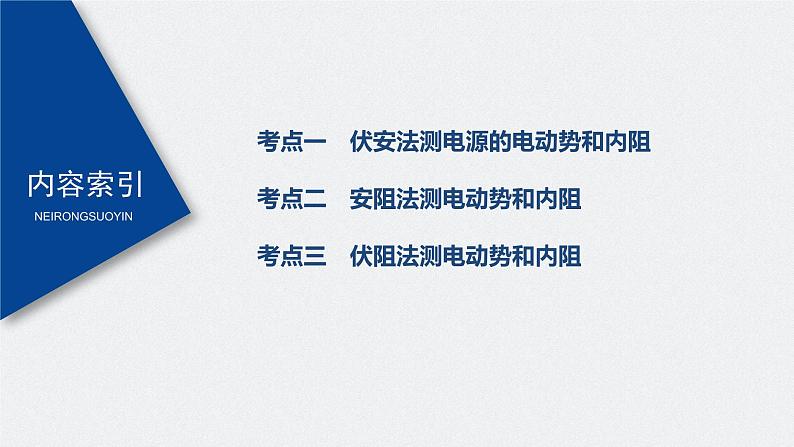 内容索引
NEIRONGSUOYIN

考点一　伏安法测电源的电动势和内阻

考点二　安阻法测电动势和内阻

考点三　伏阻法测电动势和内阻